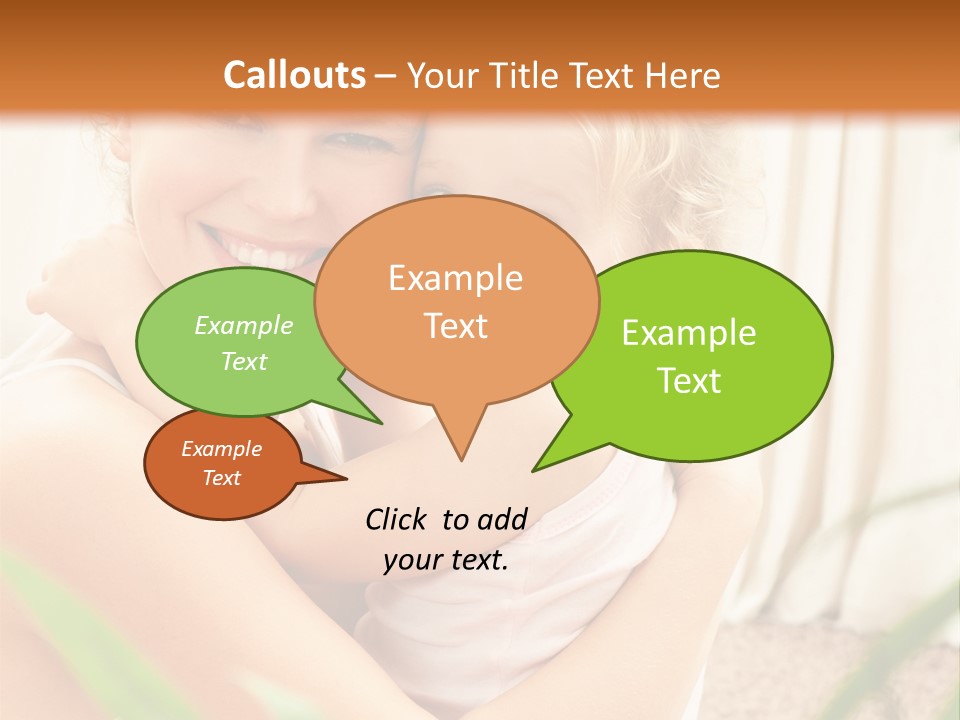 Callouts – Your Title Text Here

Example Text

Example Text

Example Text

Example Text

Click to add your text.